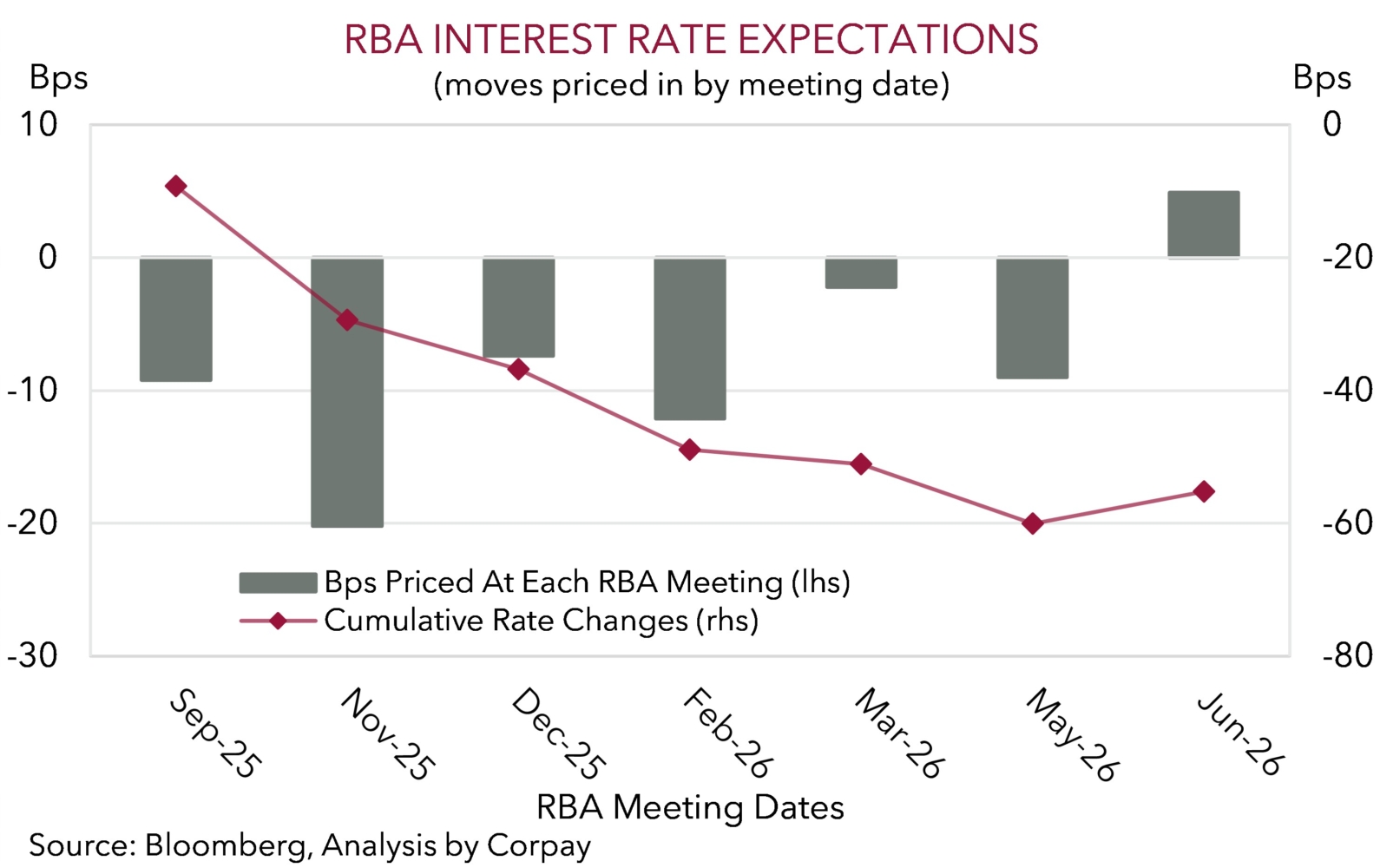 RBA INTEREST RATE EXPECTATIONS
(moves priced in by meeting date)

Bps
10
0
-10
-20
-30

Bps
0
-20
-40
-60
-80

Bps Priced At Each RBA Meeting (lhs)
Cumulative Rate Changes (rhs)

Sep-25
Nov-25
Dec-25
Feb-26
Mar-26
May-26
Jun-26

RBA Meeting Dates

Source: Bloomberg, Analysis by Corpay